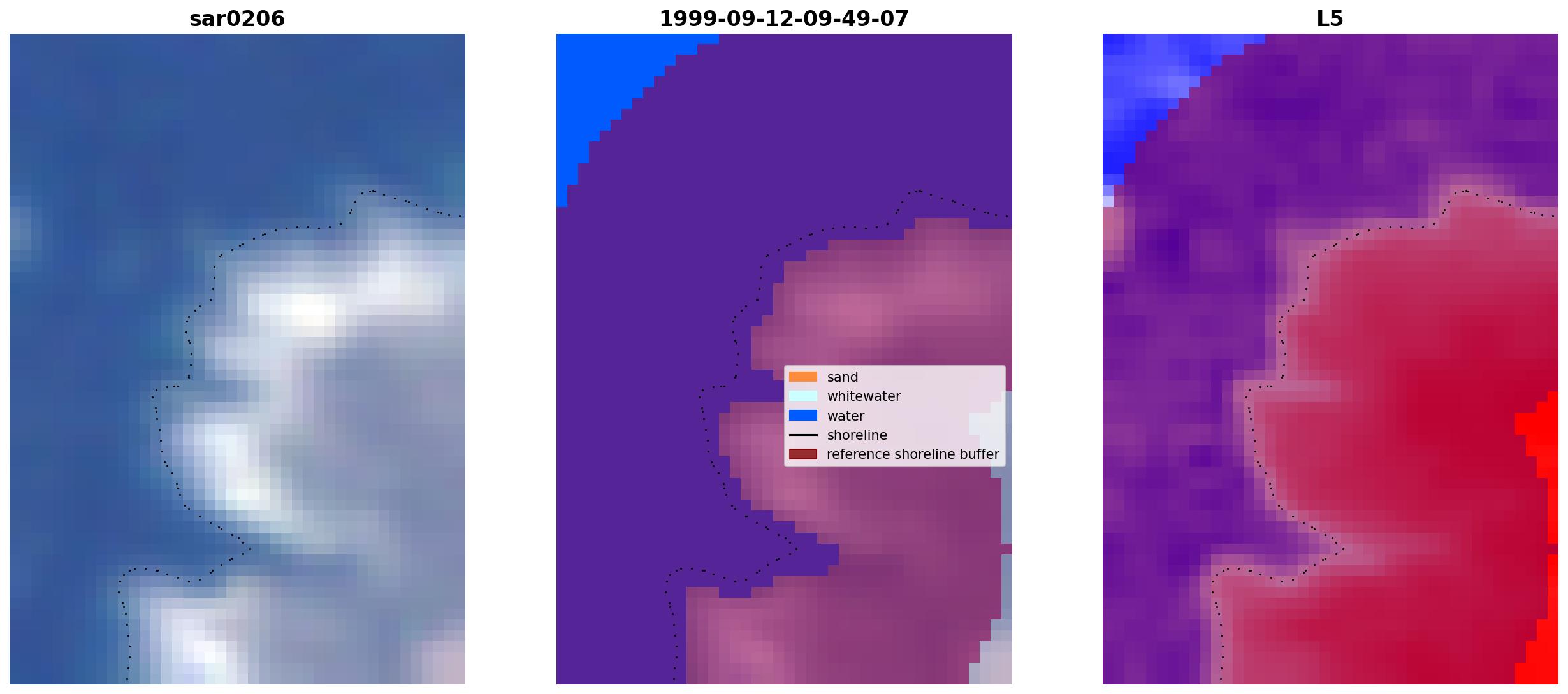 sar0206

1999-09-12-09-49-07

sand
whitewater
water
shoreline
reference shoreline buffer

L5